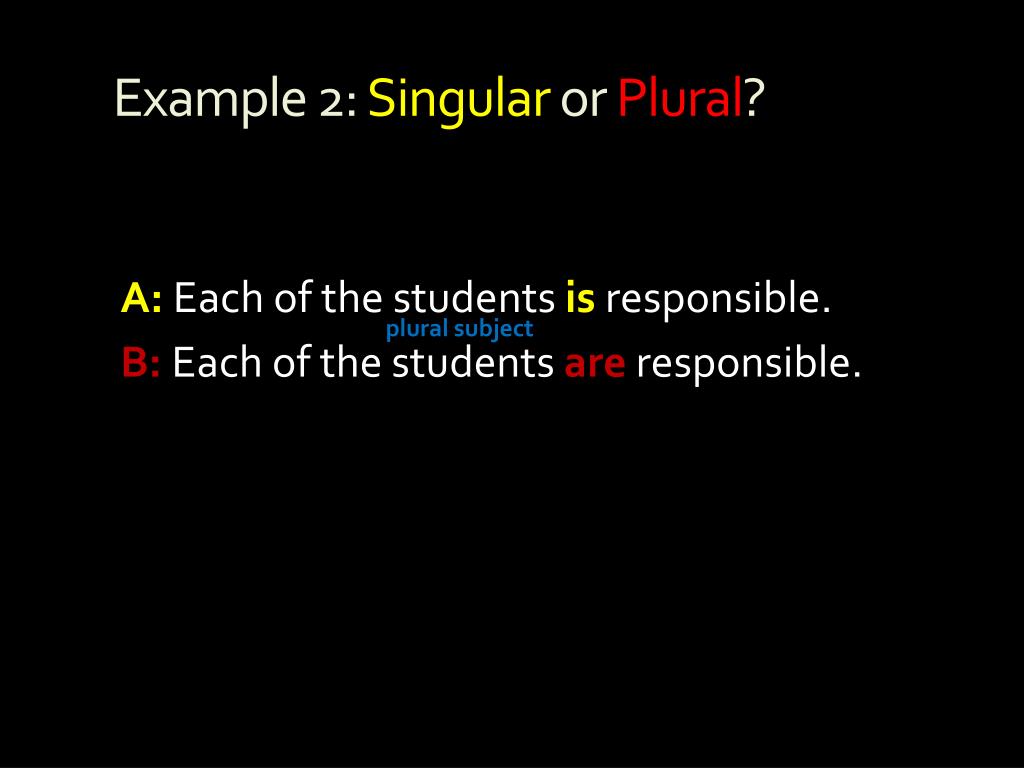 Example 2: Singular or Plural?

A: Each of the students is responsible.
plural subject
B: Each of the students are responsible.